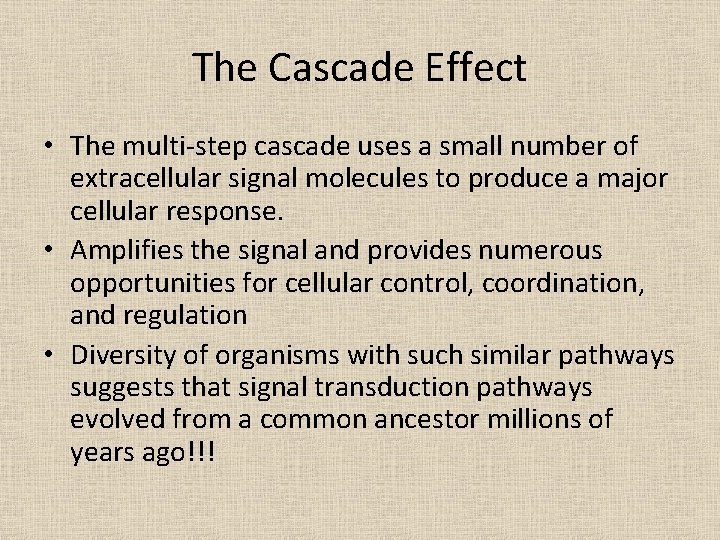 The Cascade Effect

• The multi-step cascade uses a small number of extracellular signal molecules to produce a major cellular response.
• Amplifies the signal and provides numerous opportunities for cellular control, coordination, and regulation
• Diversity of organisms with such similar pathways suggests that signal transduction pathways evolved from a common ancestor millions of years ago!!!